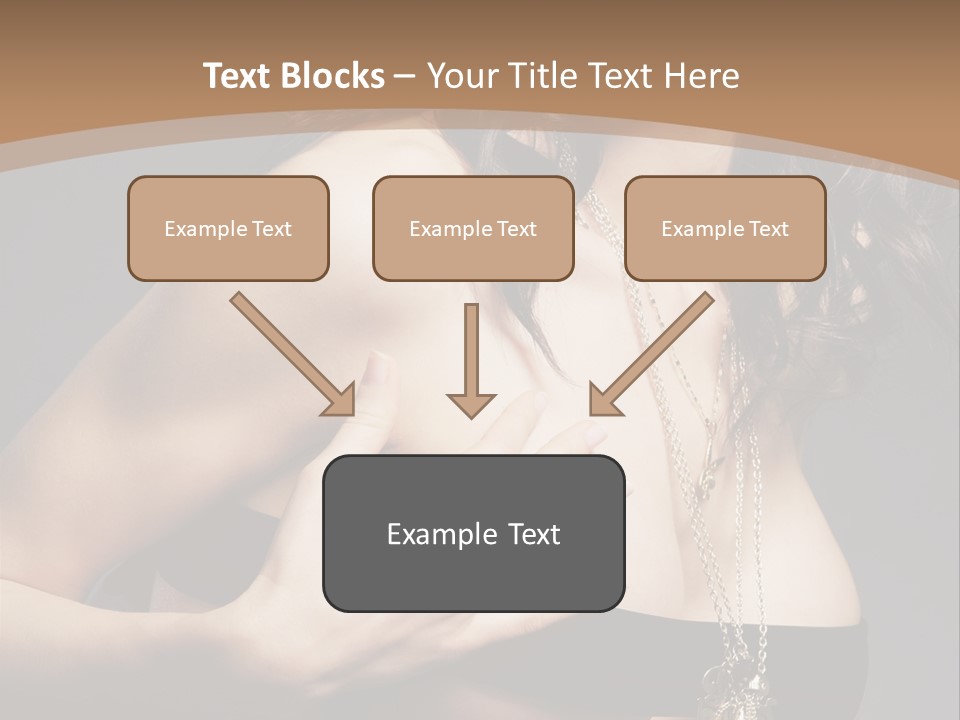 Text Blocks – Your Title Text Here

Example Text

Example Text

Example Text

Example Text